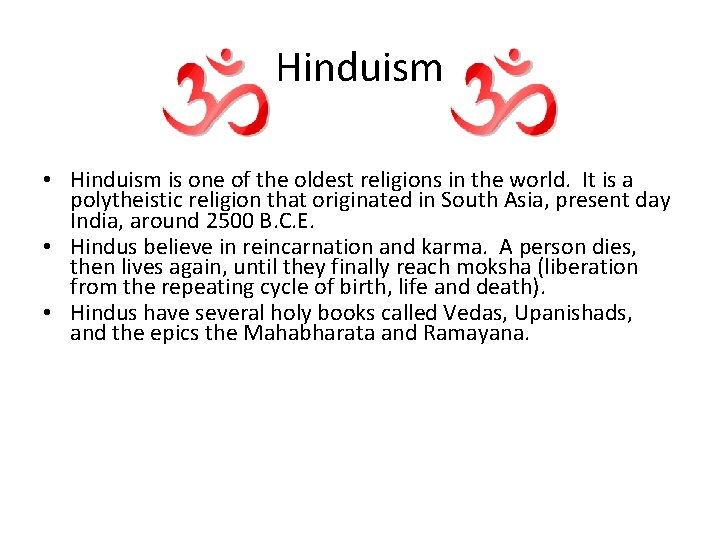 Hinduism

• Hinduism is one of the oldest religions in the world. It is a polytheistic religion that originated in South Asia, present day India, around 2500 B.C.E.
• Hindus believe in reincarnation and karma. A person dies, then lives again, until they finally reach moksha (liberation from the repeating cycle of birth, life and death).
• Hindus have several holy books called Vedas, Upanishads, and the epics the Mahabharata and Ramayana.